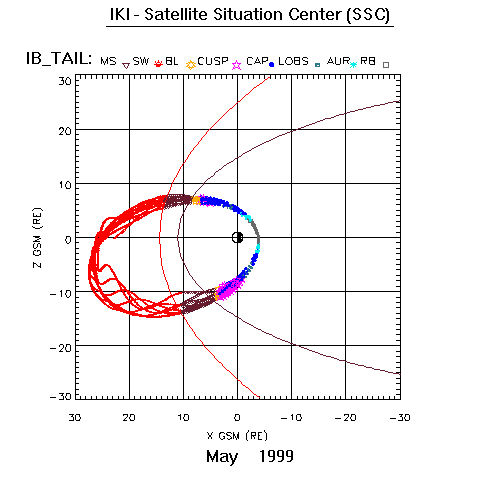 IKI - Satellite Situation Center (SSC)

IB_TAIL: MS SW BL CUSP CAP LOBS AUR RB

30
20
10
0
−10
−20
−30

Z GSM (RE)

30 20 10 0 −10 −20 −30

X GSM (RE)

May 1999